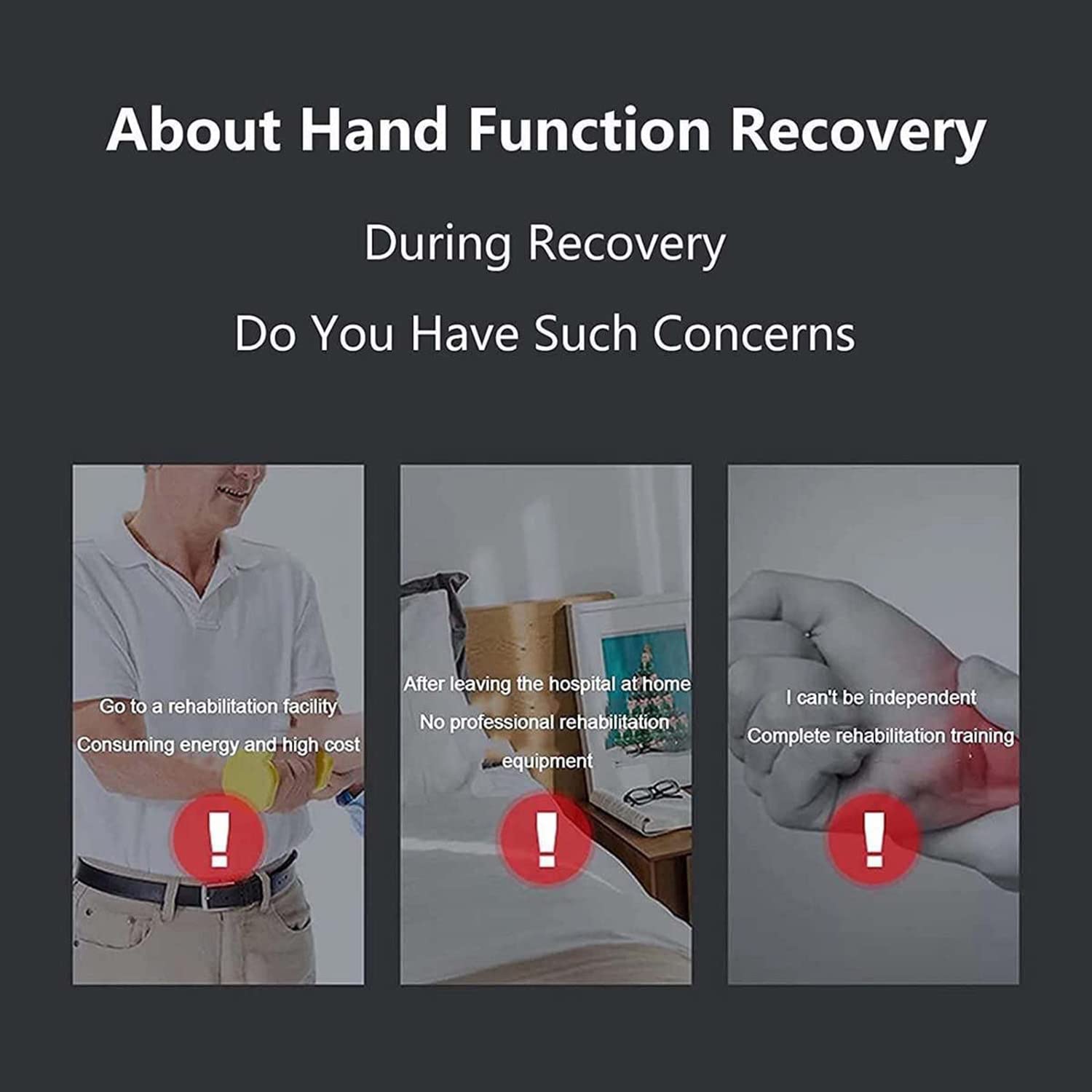 About Hand Function Recovery

During Recovery

Do You Have Such Concerns

Go to a rehabilitation facility
Consuming energy and high cost

!

After leaving the hospital at home
No professional rehabilitation equipment

!

I can't be independent
Complete rehabilitation training

!